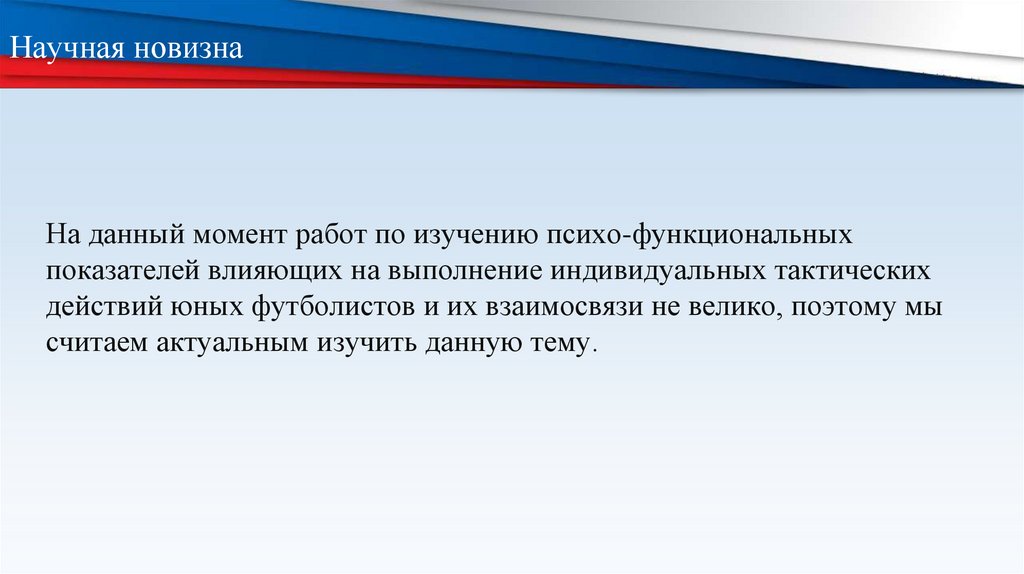 Научная новизна

На данный момент работ по изучению психо-функциональных показателей влияющих на выполнение индивидуальных тактических действий юных футболистов и их взаимосвязи не велико, поэтому мы считаем актуальным изучить данную тему.